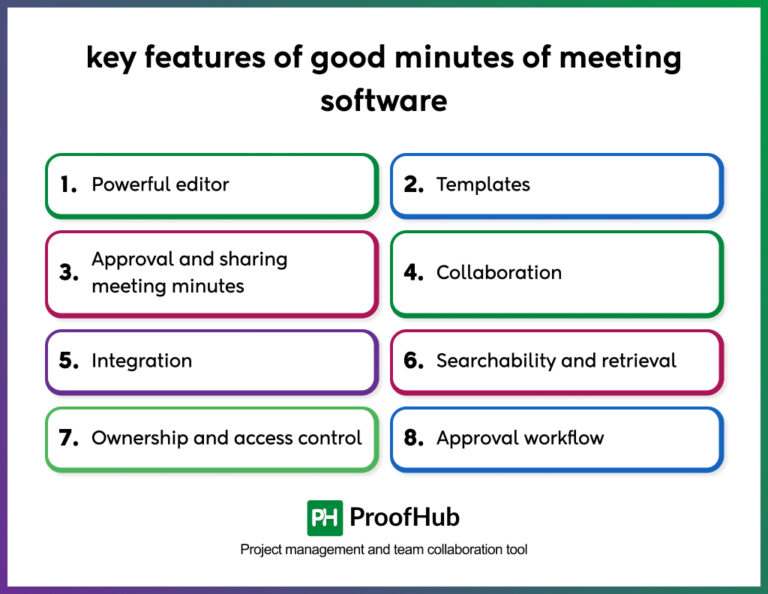 key features of good minutes of meeting software

1. Powerful editor

2. Templates

3. Approval and sharing meeting minutes

4. Collaboration

5. Integration

6. Searchability and retrieval

7. Ownership and access control

8. Approval workflow

PH ProofHub

Project management and team collaboration tool